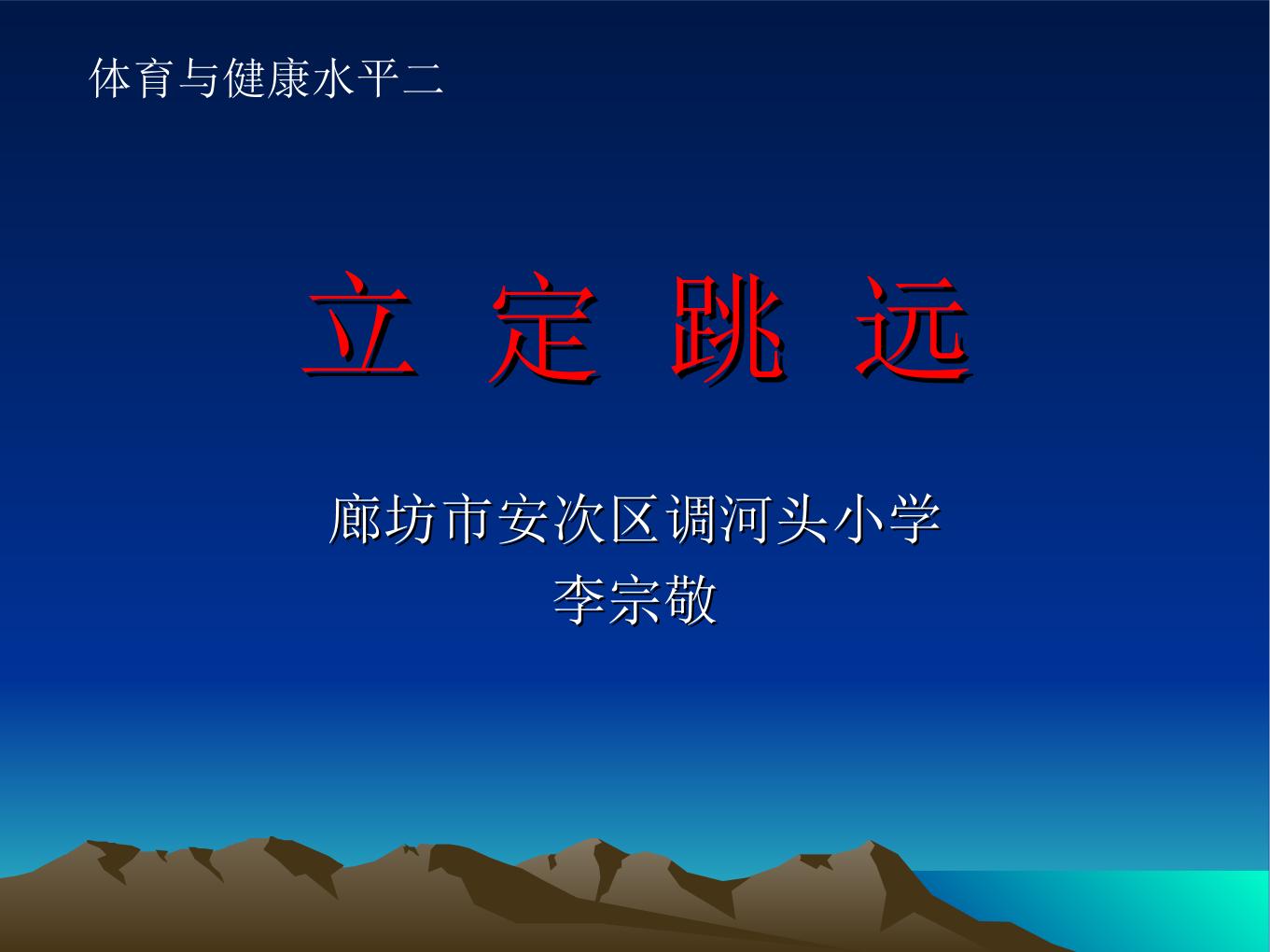 体育与健康水平二

立 定 跳 远

廊坊市安次区调河头小学
李宗敬